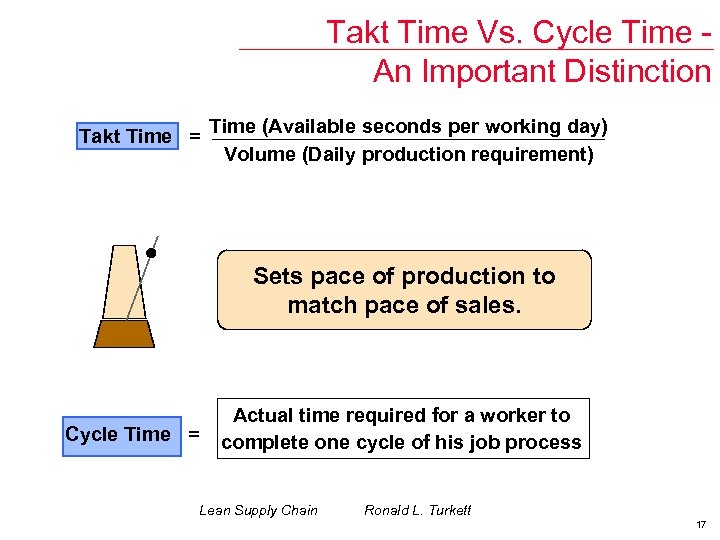 Takt Time Vs. Cycle Time -
An Important Distinction

Takt Time = $\frac{\text{Time (Available seconds per working day)}}{\text{Volume (Daily production requirement)}}$

Sets pace of production to match pace of sales.

Cycle Time = Actual time required for a worker to complete one cycle of his job process

Lean Supply Chain Ronald L. Turkett

17